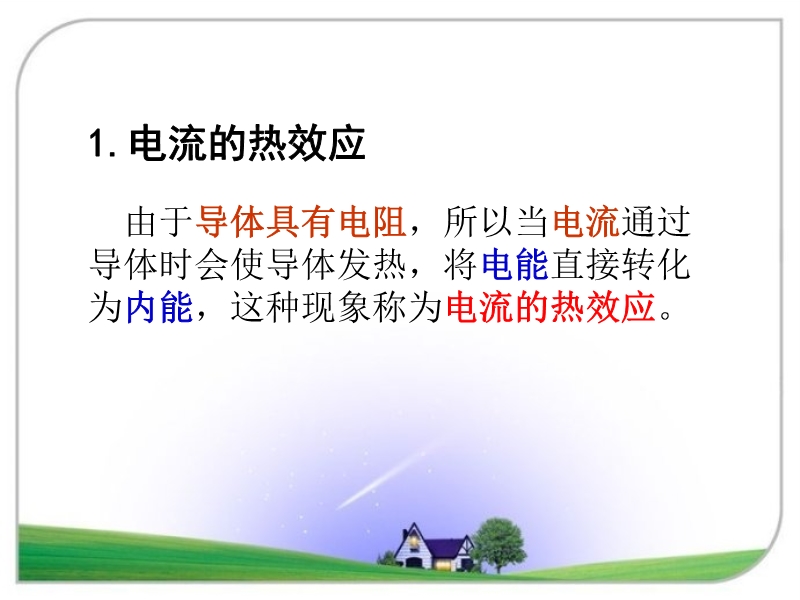 1. 电流的热效应

由于导体具有电阻，所以当电流通过导体时会使导体发热，将电能直接转化为内能，这种现象称为电流的热效应。